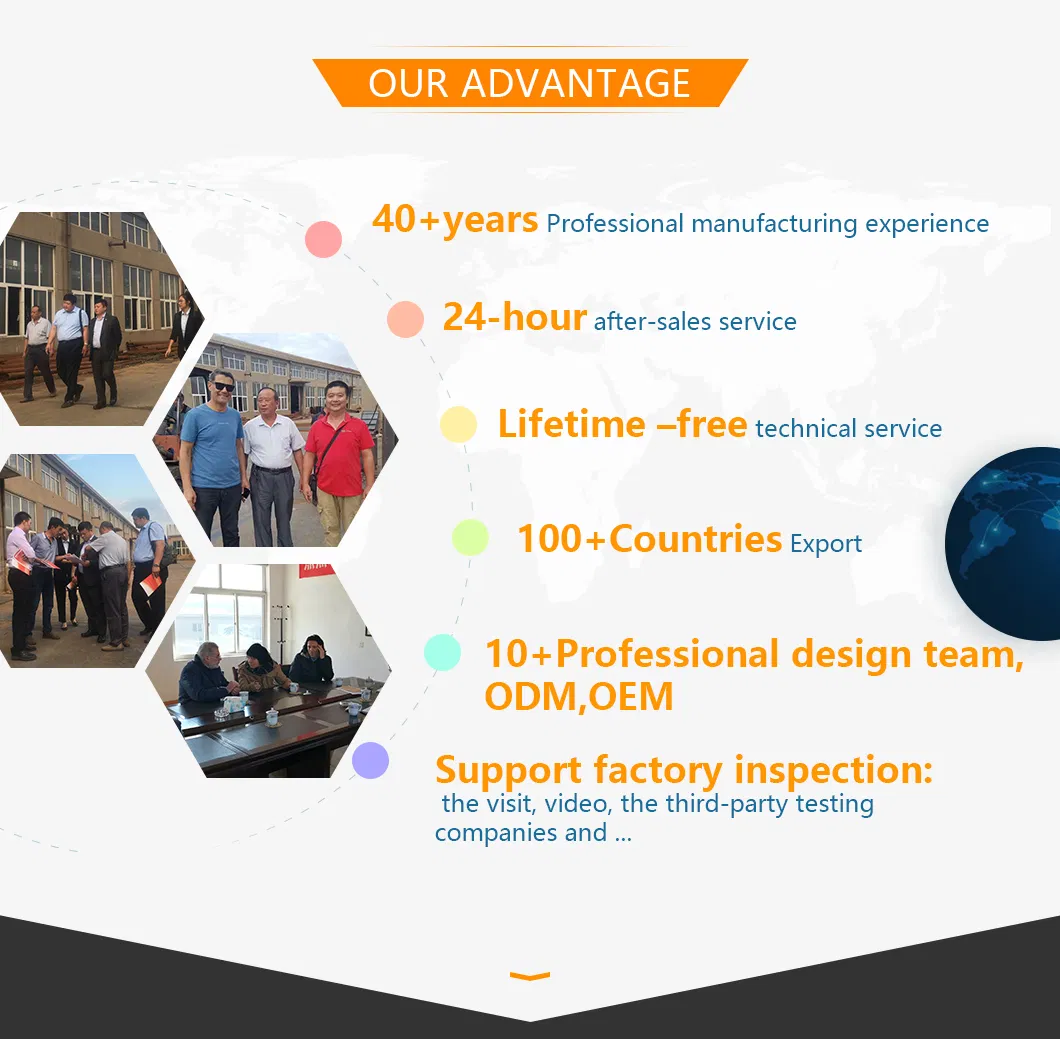 OUR ADVANTAGE

40+years Professional manufacturing experience

24-hour after-sales service

Lifetime –free technical service

100+Countries Export

10+Professional design team, ODM,OEM

Support factory inspection: the visit, video, the third-party testing companies and ...